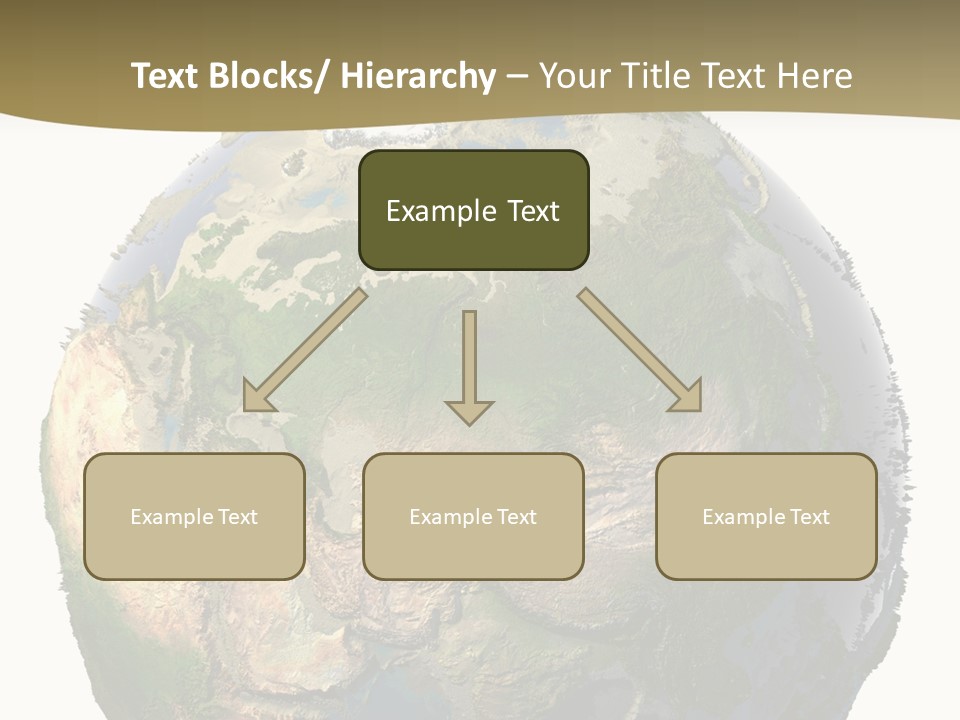 Text Blocks/ Hierarchy – Your Title Text Here

Example Text

Example Text

Example Text

Example Text